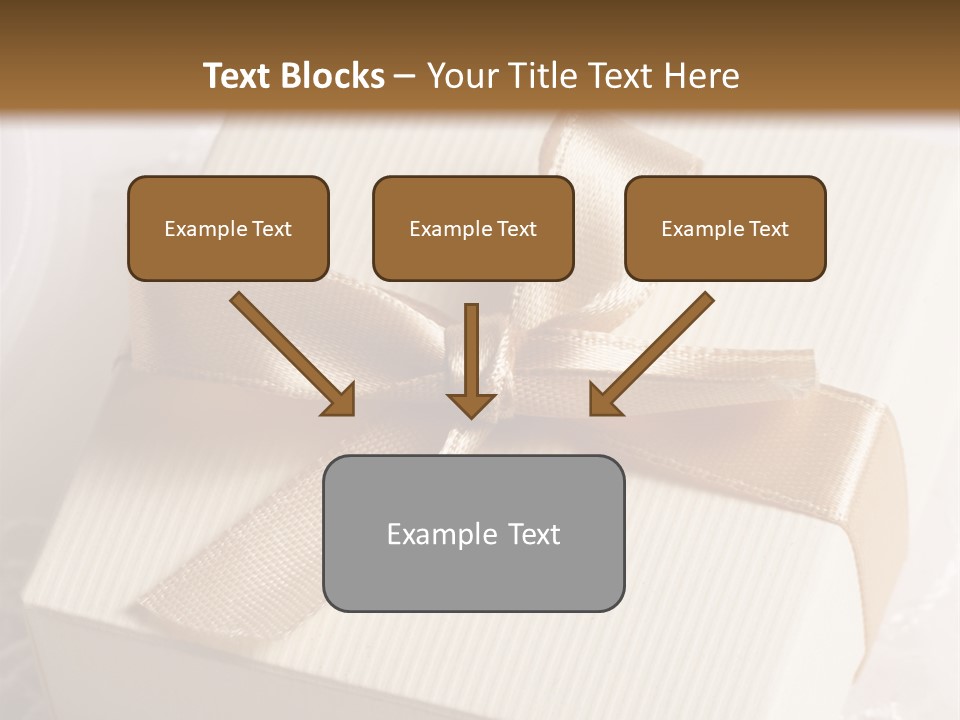 Text Blocks – Your Title Text Here

Example Text

Example Text

Example Text

Example Text